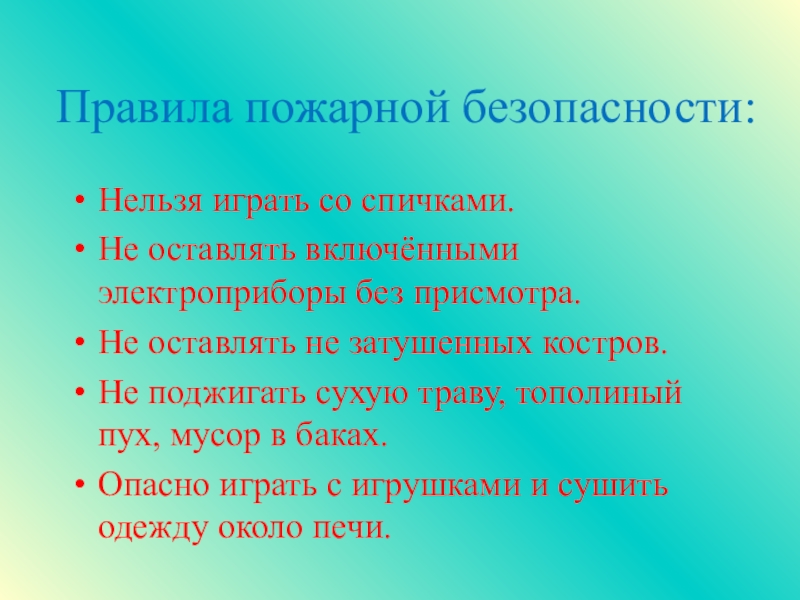 Правила пожарной безопасности:

• Нельзя играть со спичками.
• Не оставлять включёнными электроприборы без присмотра.
• Не оставлять не затушенных костров.
• Не поджигать сухую траву, тополиный пух, мусор в баках.
• Опасно играть с игрушками и сушить одежду около печи.